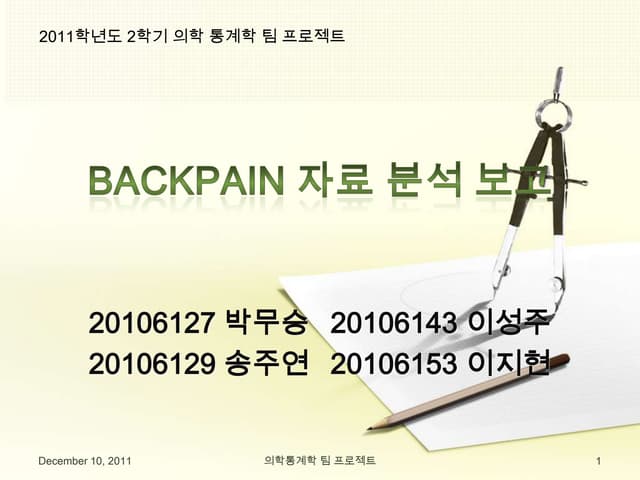 2011학년도 2학기 의학 통계학 팀 프로젝트

BACKPAIN 자료 분석 보고

20106127 박무승 20106143 이성주
20106129 송주연 20106153 이지현

December 10, 2011 의학통계학 팀 프로젝트 1